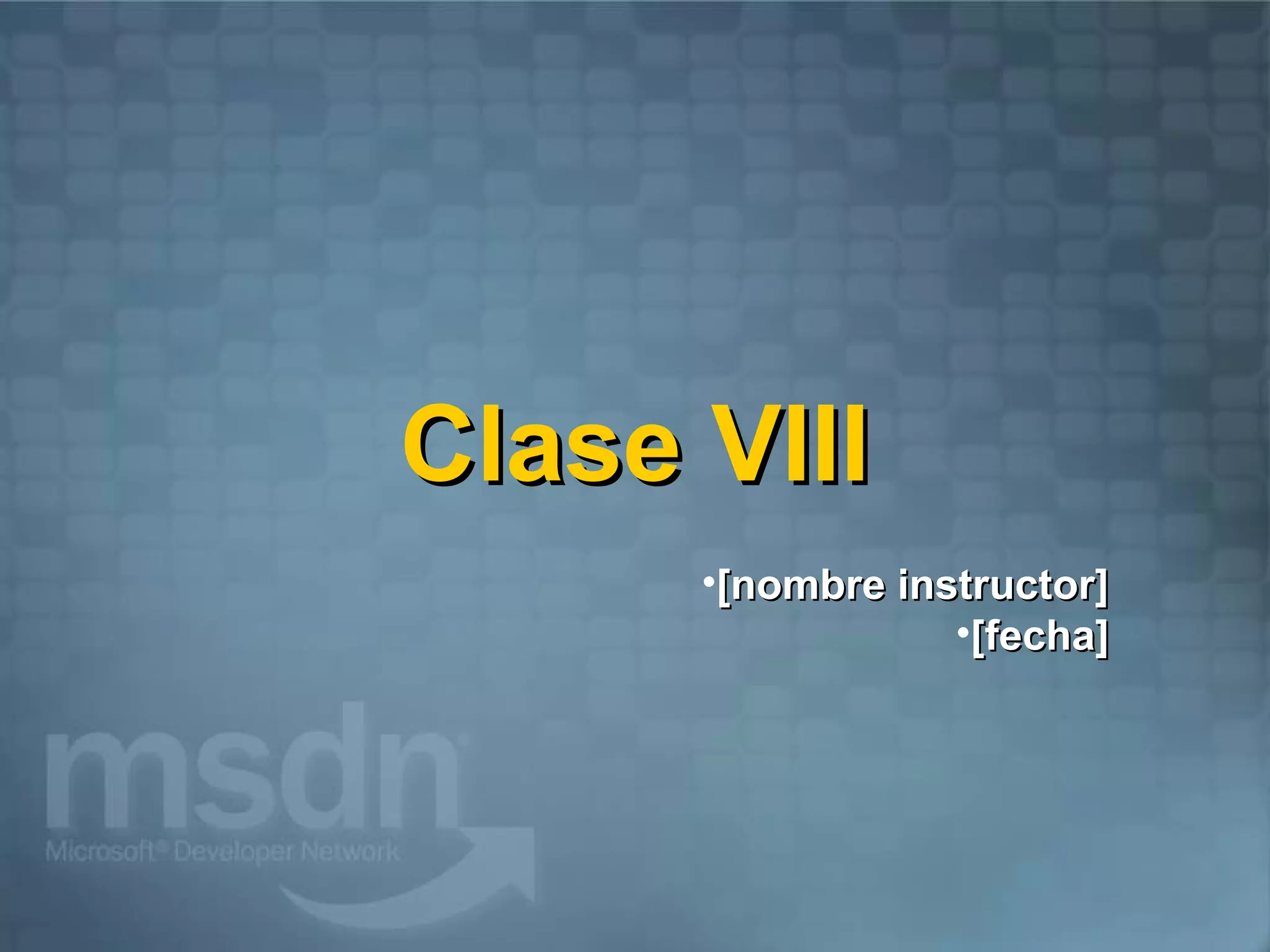 Clase VIII

•[nombre instructor]
•[fecha]

msdn
Microsoft® Developer Network